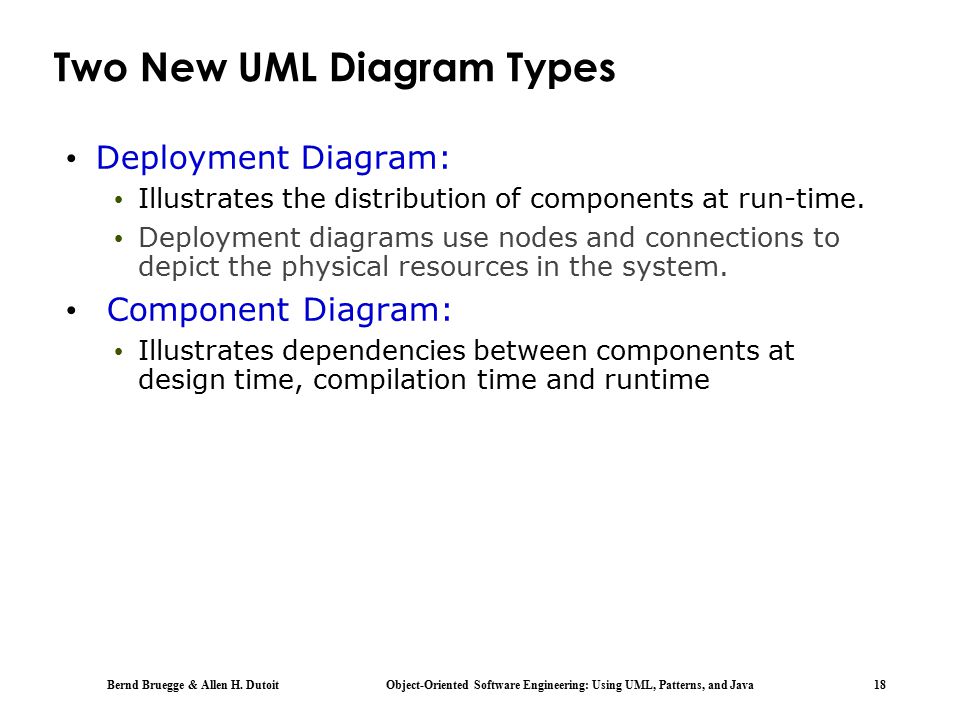 Two New UML Diagram Types

• Deployment Diagram:
  • Illustrates the distribution of components at run-time.
  • Deployment diagrams use nodes and connections to depict the physical resources in the system.
• Component Diagram:
  • Illustrates dependencies between components at design time, compilation time and runtime

Bernd Bruegge & Allen H. Dutoit    Object-Oriented Software Engineering: Using UML, Patterns, and Java    18